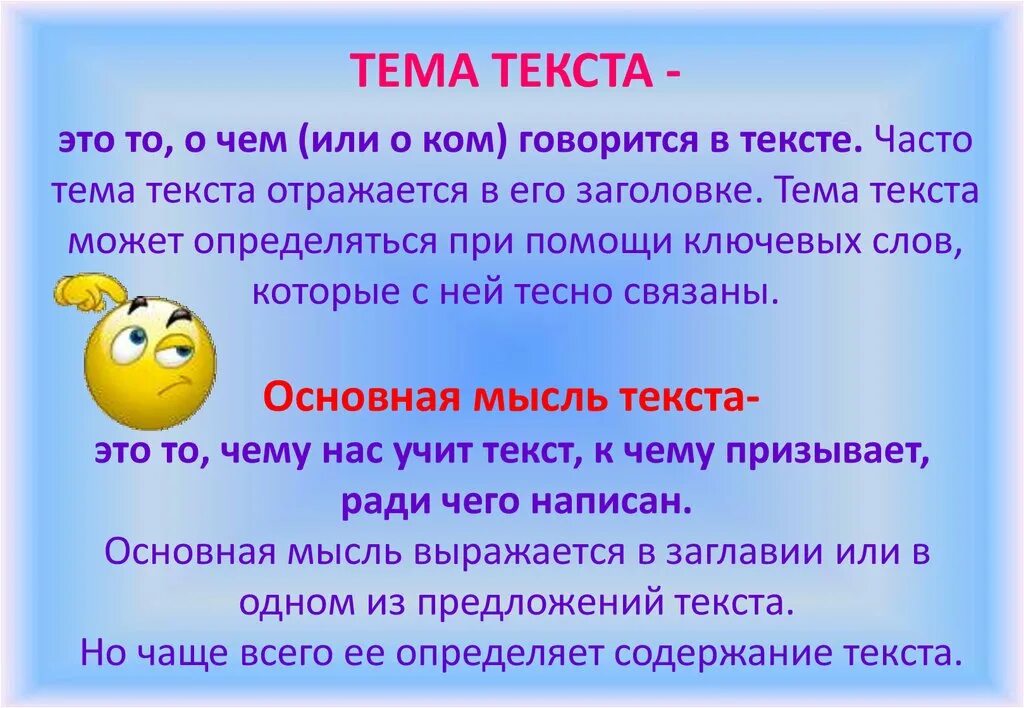 ТЕМА ТЕКСТА -

это то, о чем (или о ком) говорится в тексте. Часто тема текста отражается в его заголовке. Тема текста может определяться при помощи ключевых слов, которые с ней тесно связаны.

Основная мысль текста-

это то, чему нас учит текст, к чему призывает, ради чего написан.

Основная мысль выражается в заглавии или в одном из предложений текста.

Но чаще всего ее определяет содержание текста.